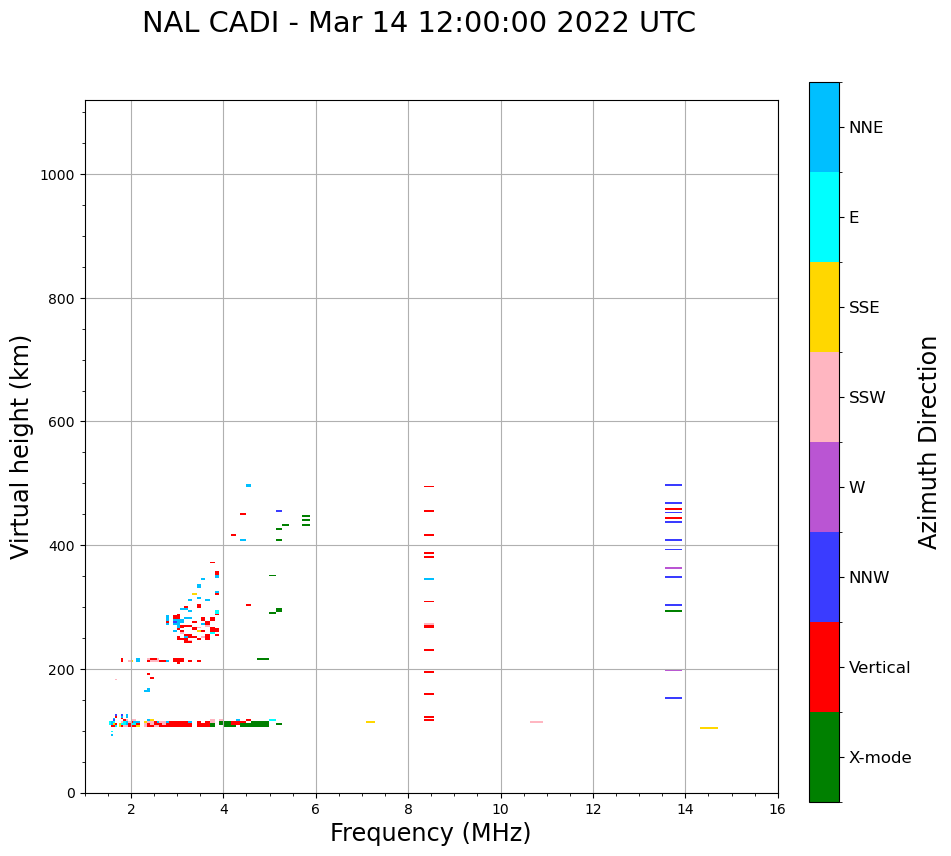 NAL CADI - Mar 14 12:00:00 2022 UTC

Virtual height (km)

1000
800
600
400
200
0

2
4
6
8
10
12
14
16

Frequency (MHz)

NNE
E
SSE
SSW
W
NNW
Vertical
X-mode

Azimuth Direction